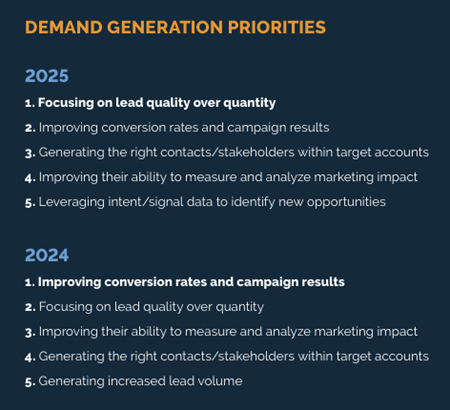 DEMAND GENERATION PRIORITIES

2025

1. Focusing on lead quality over quantity

2. Improving conversion rates and campaign results

3. Generating the right contacts/stakeholders within target accounts

4. Improving their ability to measure and analyze marketing impact

5. Leveraging intent/signal data to identify new opportunities

2024

1. Improving conversion rates and campaign results

2. Focusing on lead quality over quantity

3. Improving their ability to measure and analyze marketing impact

4. Generating the right contacts/stakeholders within target accounts

5. Generating increased lead volume